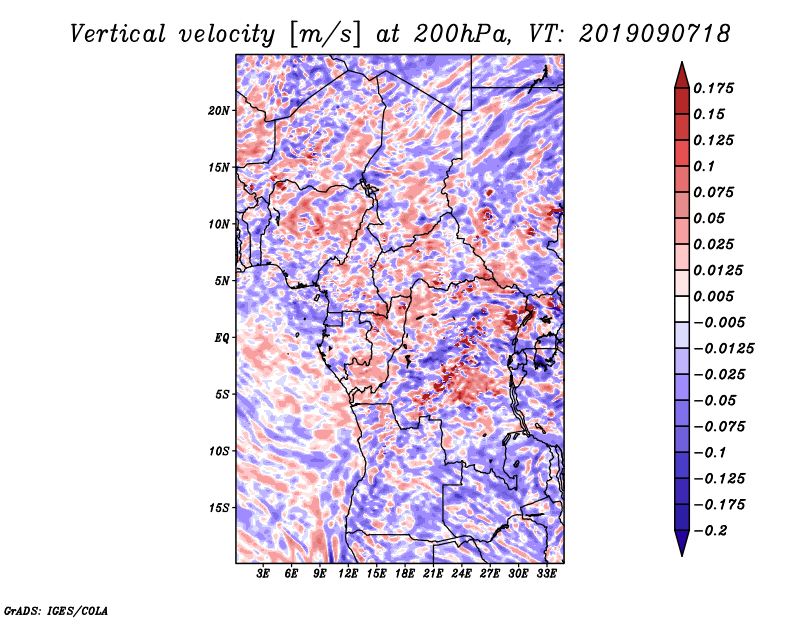 Vertical velocity [m/s] at 200hPa, VT: 2019090718

20N
15N
10N
5N
EQ
5S
10S
15S

3E 6E 9E 12E 15E 18E 21E 24E 27E 30E 33E

0.175
0.15
0.125
0.1
0.075
0.05
0.025
0.0125
0.005
−0.005
−0.0125
−0.025
−0.05
−0.075
−0.1
−0.125
−0.175
−0.2

GrADS: IGES/COLA